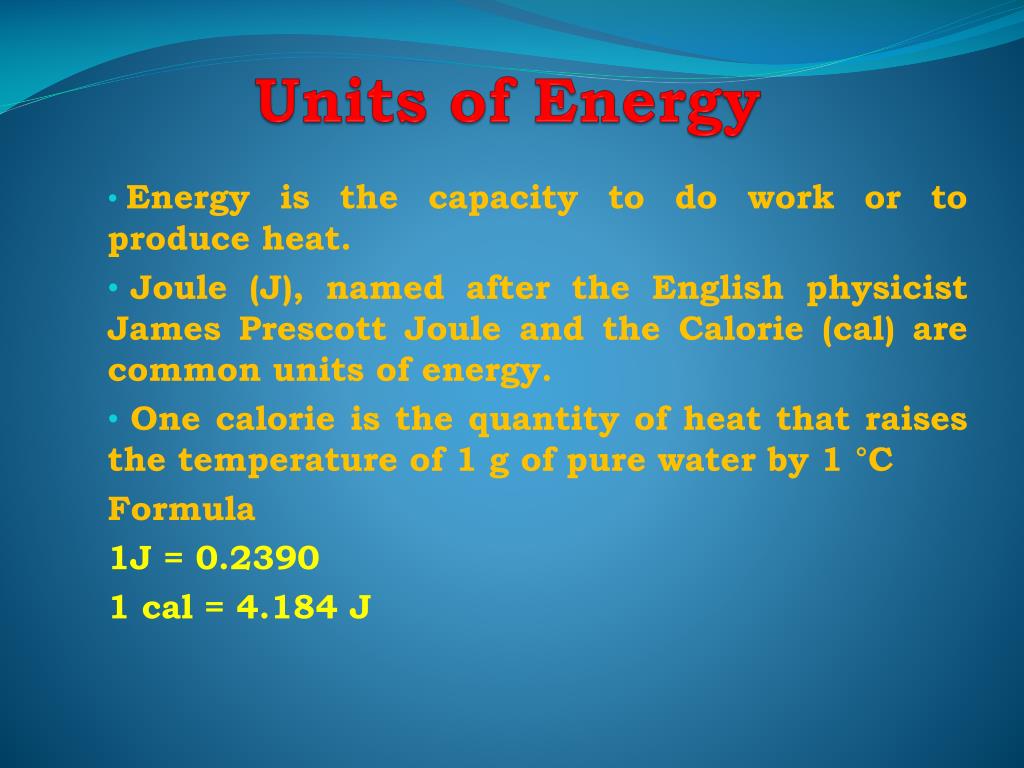 Units of Energy

• Energy is the capacity to do work or to produce heat.

• Joule (J), named after the English physicist James Prescott Joule and the Calorie (cal) are common units of energy.

• One calorie is the quantity of heat that raises the temperature of 1 g of pure water by 1 °C

Formula

1J = 0.2390

1 cal = 4.184 J